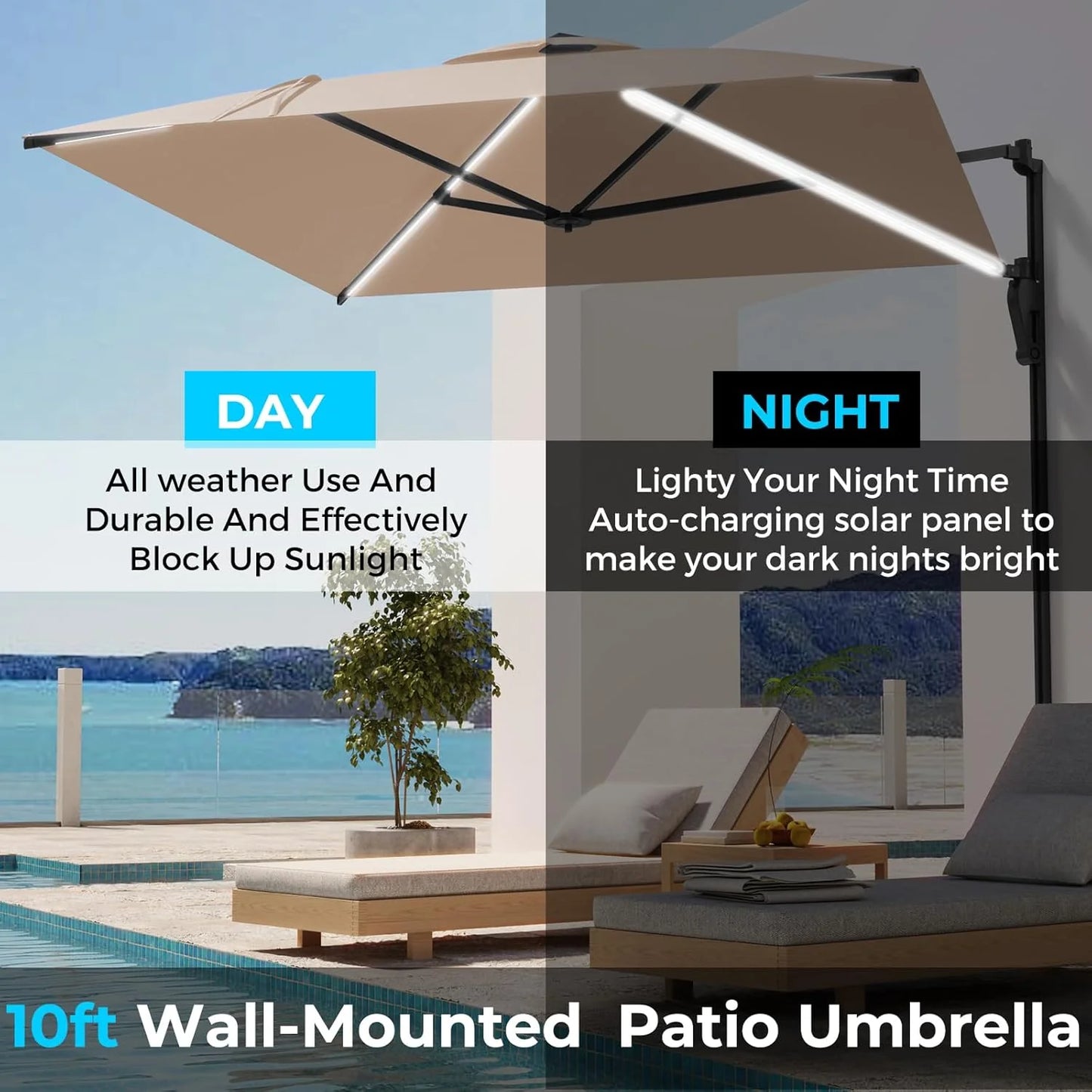 DAY

All weather Use And Durable And Effectively Block Up Sunlight

NIGHT

Lighty Your Night Time Auto-charging solar panel to make your dark nights bright

10ft Wall-Mounted Patio Umbrella